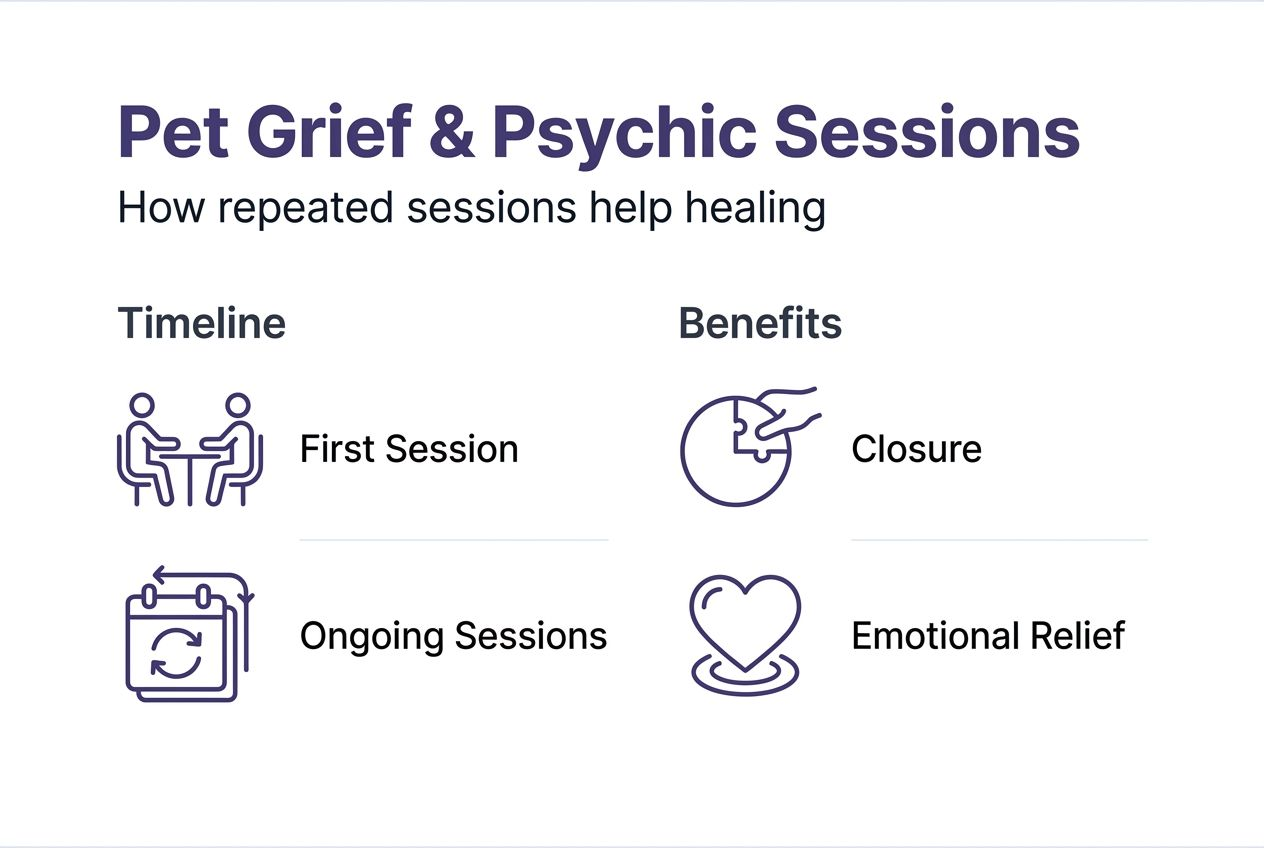 Pet Grief & Psychic Sessions
How repeated sessions help healing

Timeline

First Session

Ongoing Sessions

Benefits

Closure

Emotional Relief